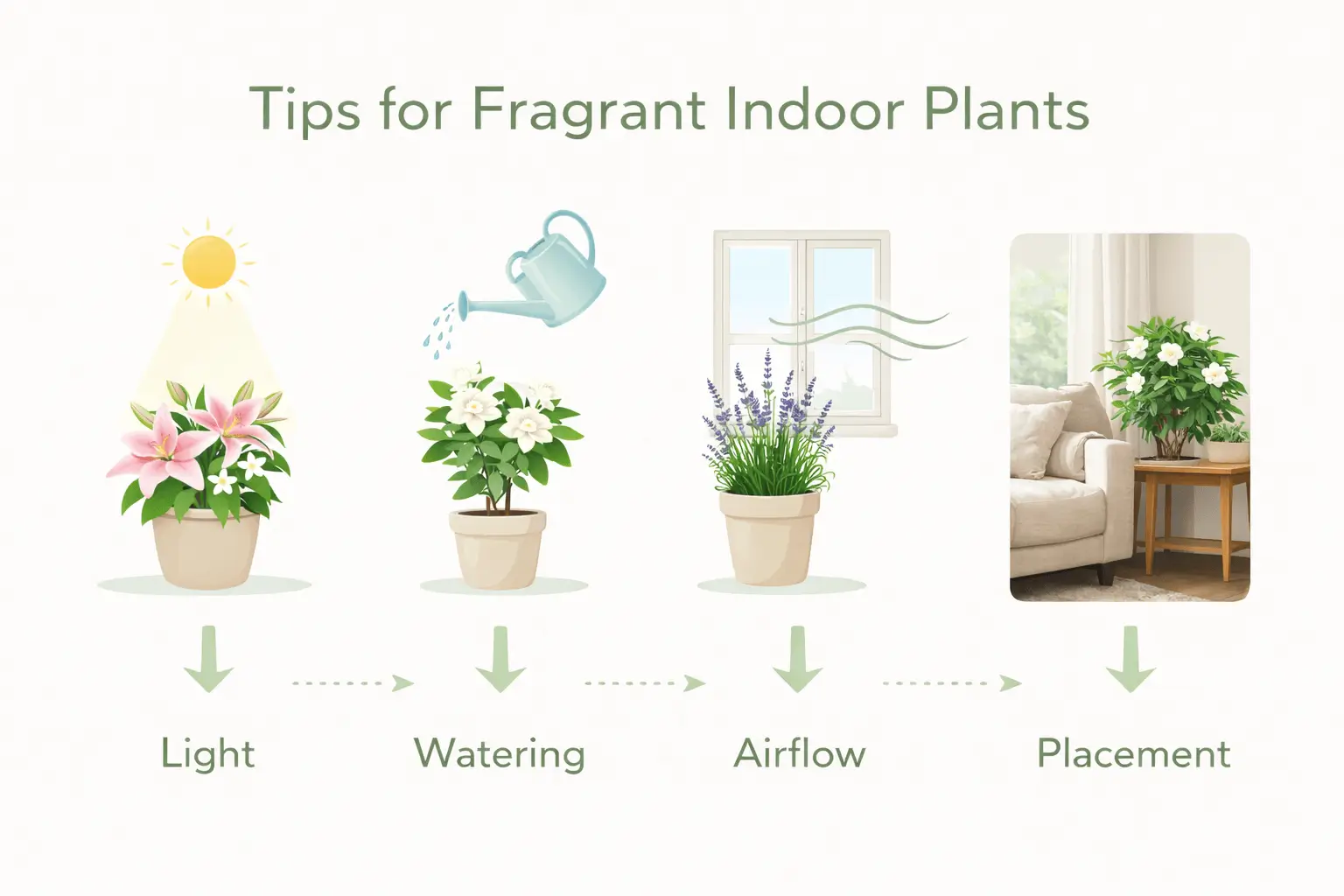 Tips for Fragrant Indoor Plants

Light

Watering

Airflow

Placement